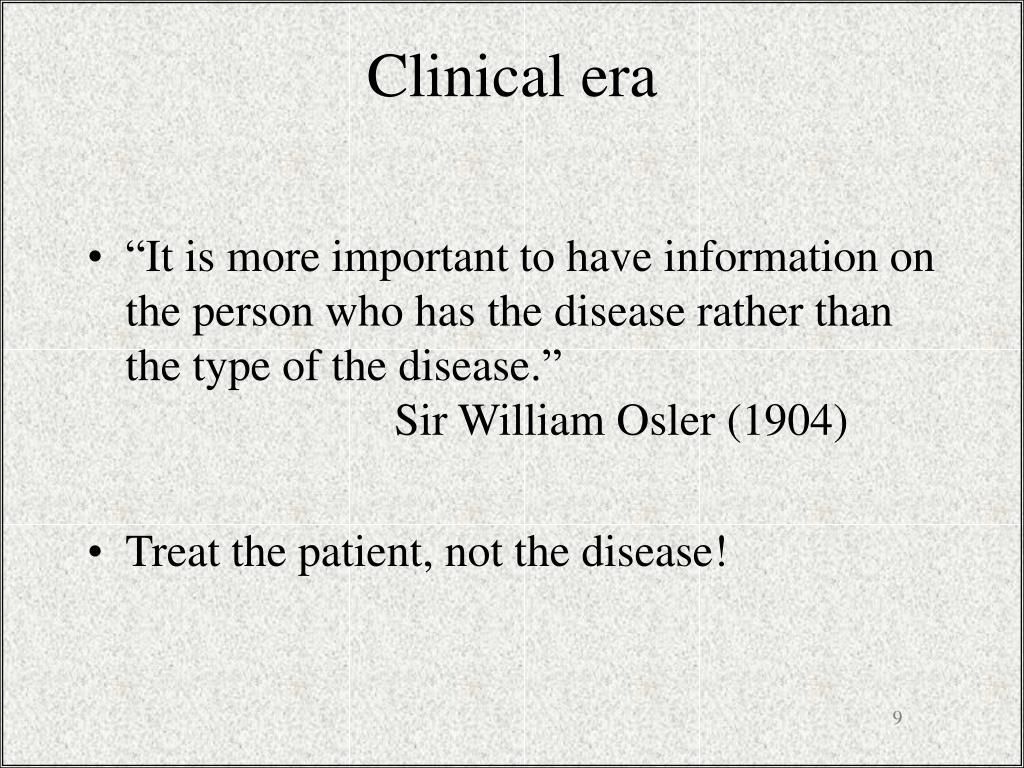 Clinical era

• “It is more important to have information on the person who has the disease rather than the type of the disease.”
Sir William Osler (1904)

• Treat the patient, not the disease!

9